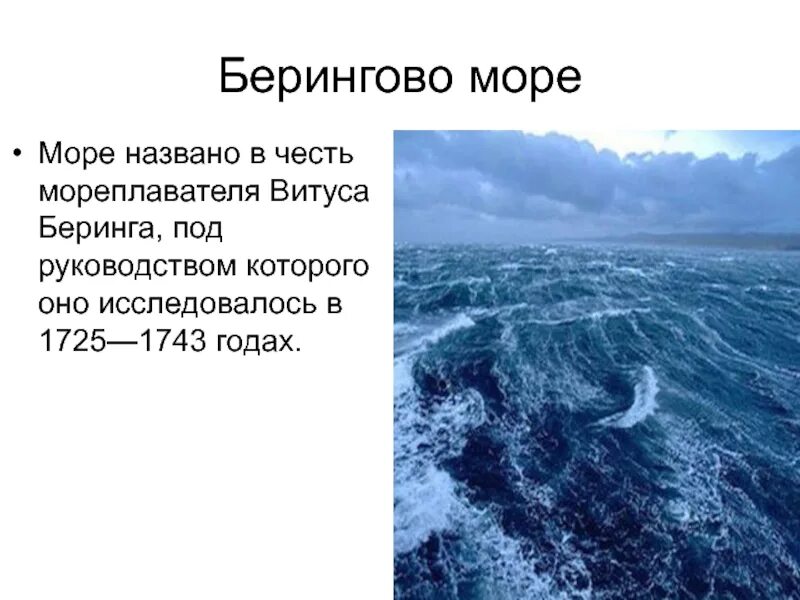 Берингово море

• Море названо в честь мореплавателя Витуса Беринга, под руководством которого оно исследовалось в 1725—1743 годах.